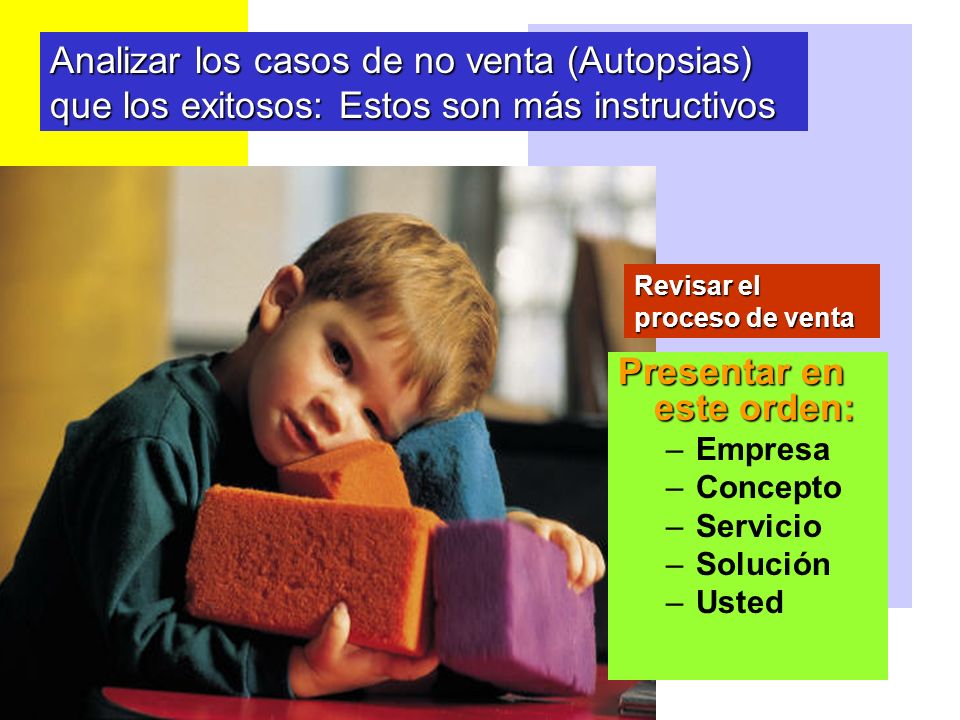 Analizar los casos de no venta (Autopsias) que los exitosos: Estos son más instructivos

Revisar el proceso de venta

Presentar en este orden:
– Empresa
– Concepto
– Servicio
– Solución
– Usted